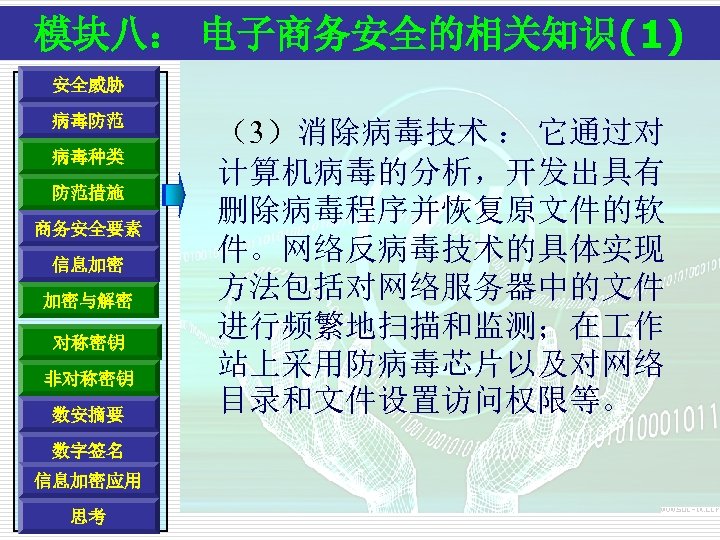 模块八： 电子商务安全的相关知识(1)

安全威胁
病毒防范
病毒种类
防范措施
商务安全要素
信息加密
加密与解密
对称密钥
非对称密钥
数安摘要
数字签名
信息加密应用
思考

（3）消除病毒技术： 它通过对计算机病毒的分析，开发出具有删除病毒程序并恢复原文件的软件。网络反病毒技术的具体实现方法包括对网络服务器中的文件进行频繁地扫描和监测；在工作站上采用防病毒芯片以及对网络目录和文件设置访问权限等。